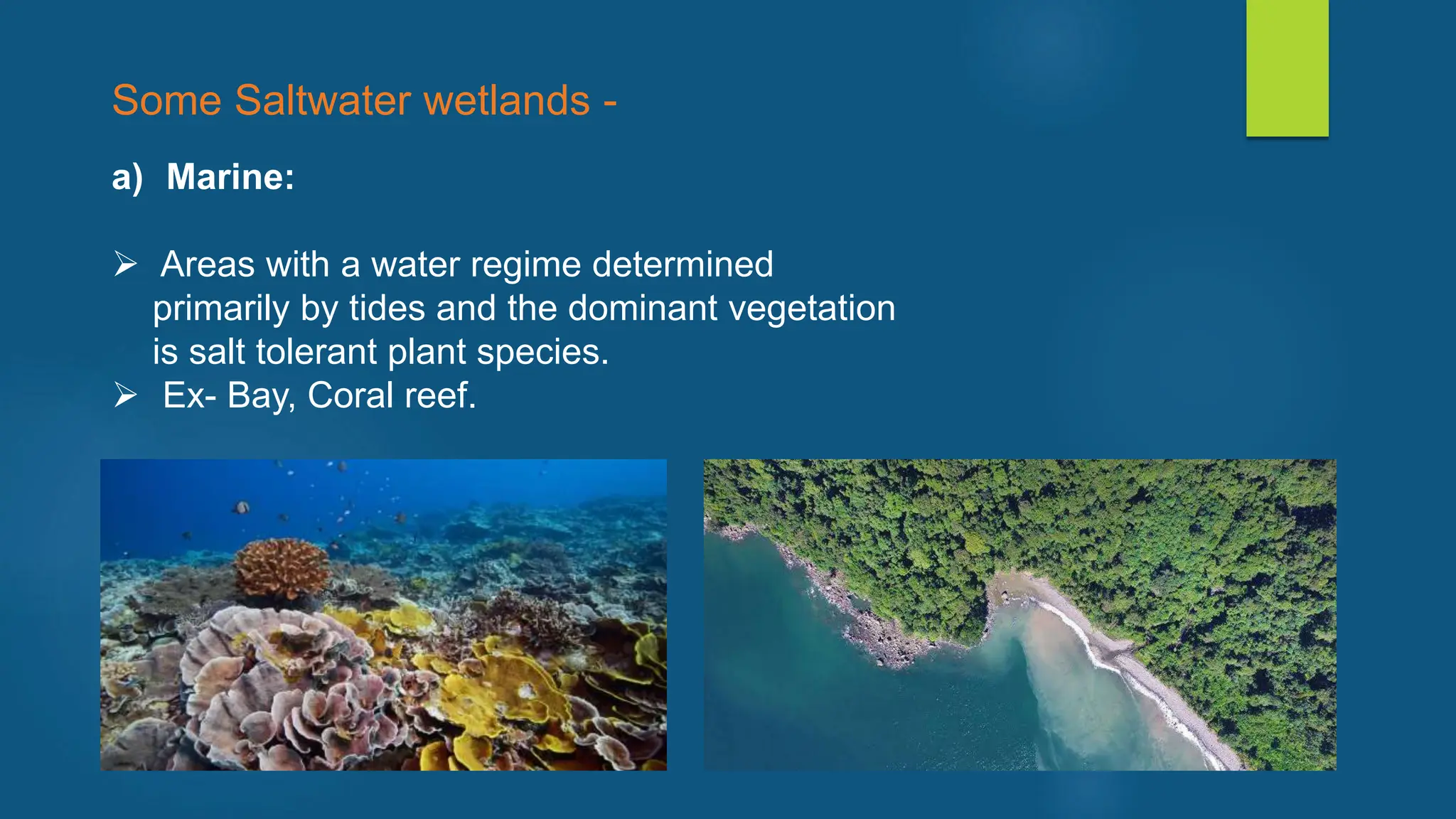 Some Saltwater wetlands -

a) Marine:

➢ Areas with a water regime determined primarily by tides and the dominant vegetation is salt tolerant plant species.
➢ Ex- Bay, Coral reef.